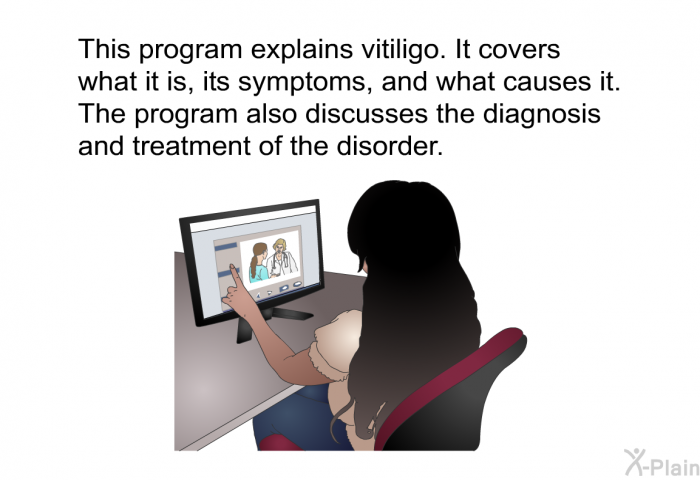 This program explains vitiligo. It covers what it is, its symptoms, and what causes it. The program also discusses the diagnosis and treatment of the disorder.

X-Plain